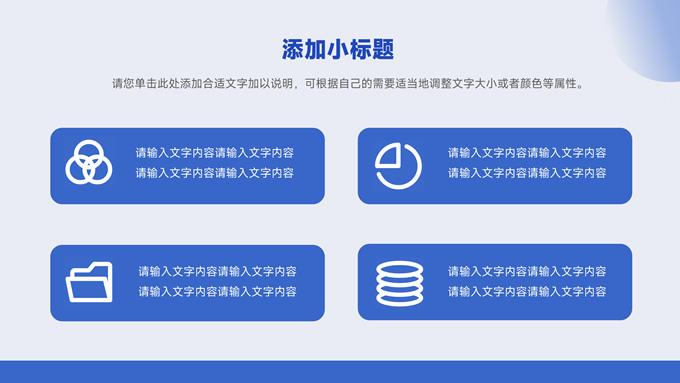 添加小标题

请您单击此处添加合适文字加以说明，可根据自己的需要适当地调整文字大小或者颜色等属性。

请输入文字内容请输入文字内容
请输入文字内容请输入文字内容

请输入文字内容请输入文字内容
请输入文字内容请输入文字内容

请输入文字内容请输入文字内容
请输入文字内容请输入文字内容

请输入文字内容请输入文字内容
请输入文字内容请输入文字内容